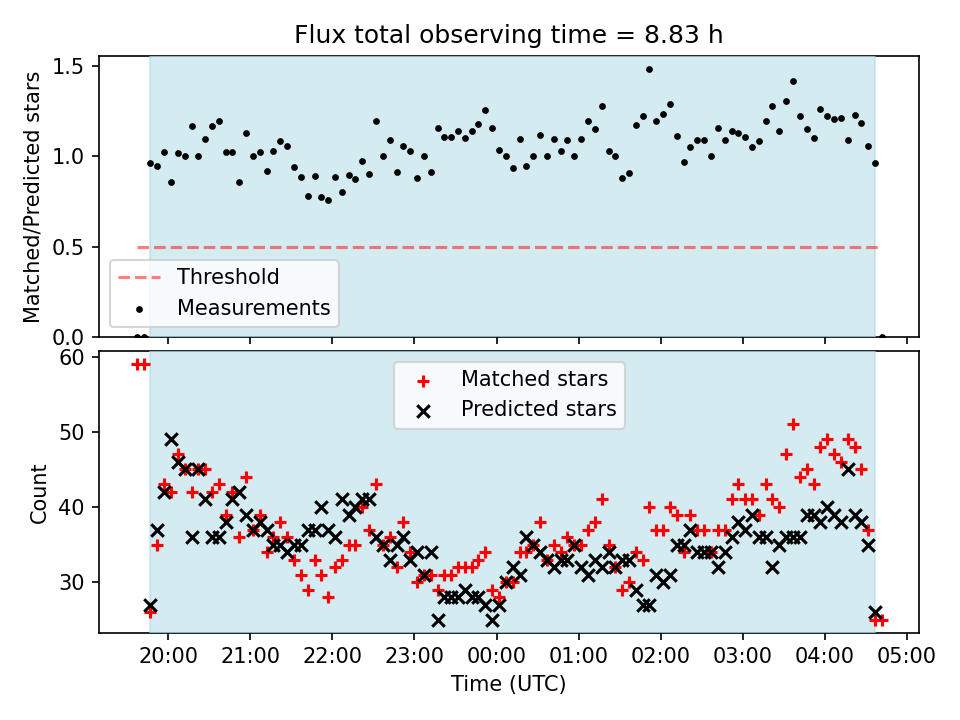 Flux total observing time = 8.83 h

Matched/Predicted stars

1.5
1.0
0.5
0.0

Threshold
Measurements

Count

60
50
40
30

Matched stars
Predicted stars

20:00 21:00 22:00 23:00 00:00 01:00 02:00 03:00 04:00 05:00

Time (UTC)